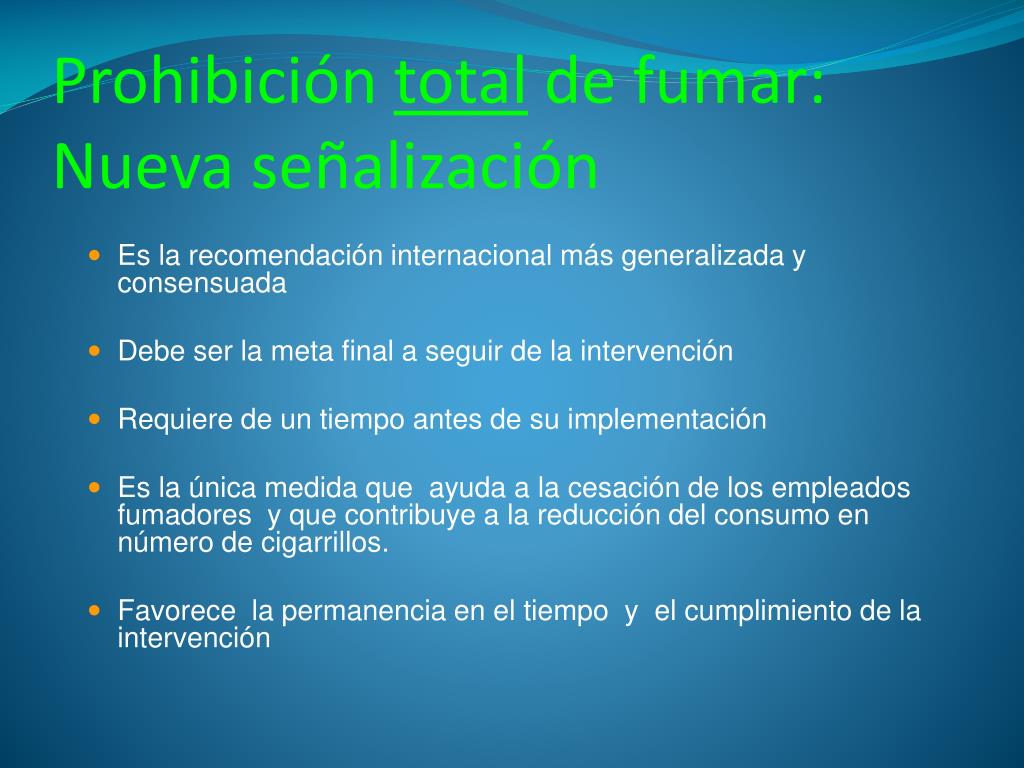 Prohibición total de fumar: Nueva señalización

- Es la recomendación internacional más generalizada y consensuada
- Debe ser la meta final a seguir de la intervención
- Requiere de un tiempo antes de su implementación
- Es la única medida que ayuda a la cesación de los empleados fumadores y que contribuye a la reducción del consumo en número de cigarrillos.
- Favorece la permanencia en el tiempo y el cumplimiento de la intervención